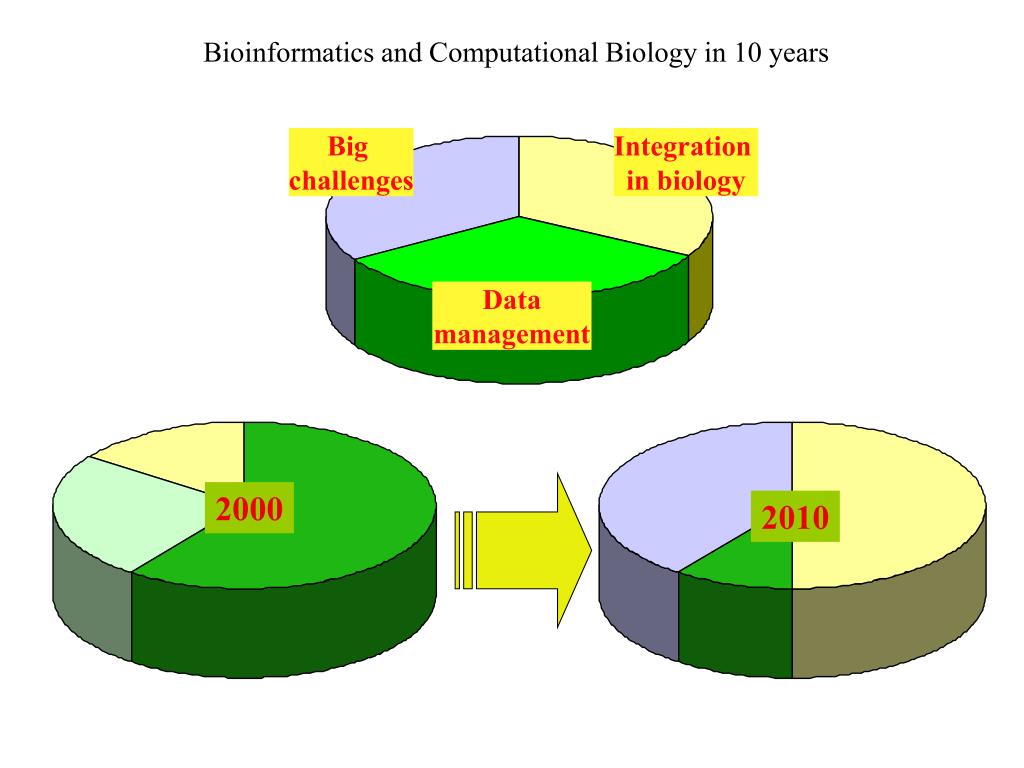 Bioinformatics and Computational Biology in 10 years

Big challenges

Integration in biology

Data management

2000

2010